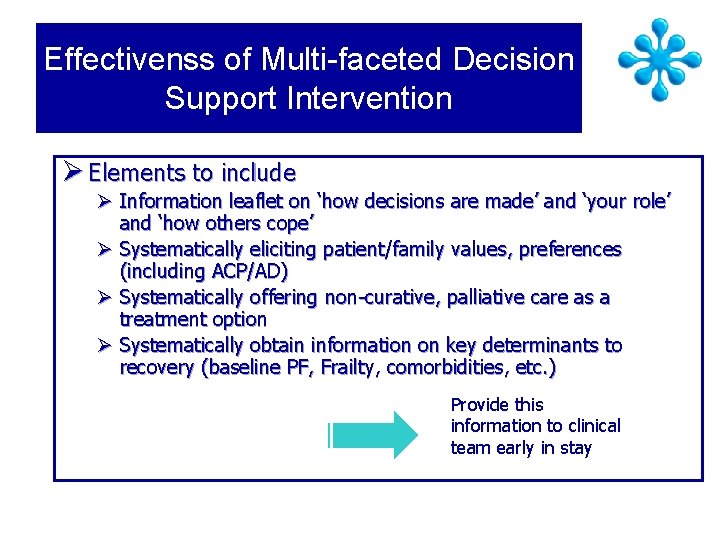 Effectivenss of Multi-faceted Decision Support Intervention

➢ Elements to include
➢ Information leaflet on 'how decisions are made' and 'your role' and 'how others cope'
➢ Systematically eliciting patient/family values, preferences (including ACP/AD)
➢ Systematically offering non-curative, palliative care as a treatment option
➢ Systematically obtain information on key determinants to recovery (baseline PF, Frailty, comorbidities, etc.)

Provide this information to clinical team early in stay